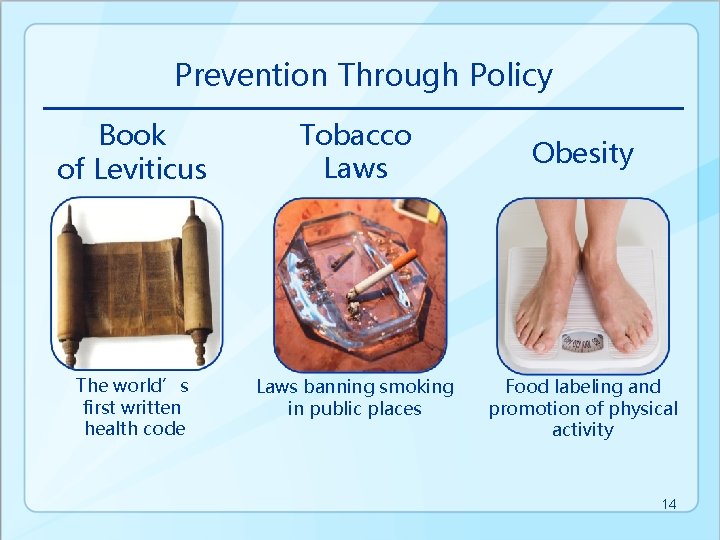 Prevention Through Policy

Book of Leviticus

The world's first written health code

Tobacco Laws

Laws banning smoking in public places

Obesity

Food labeling and promotion of physical activity

14